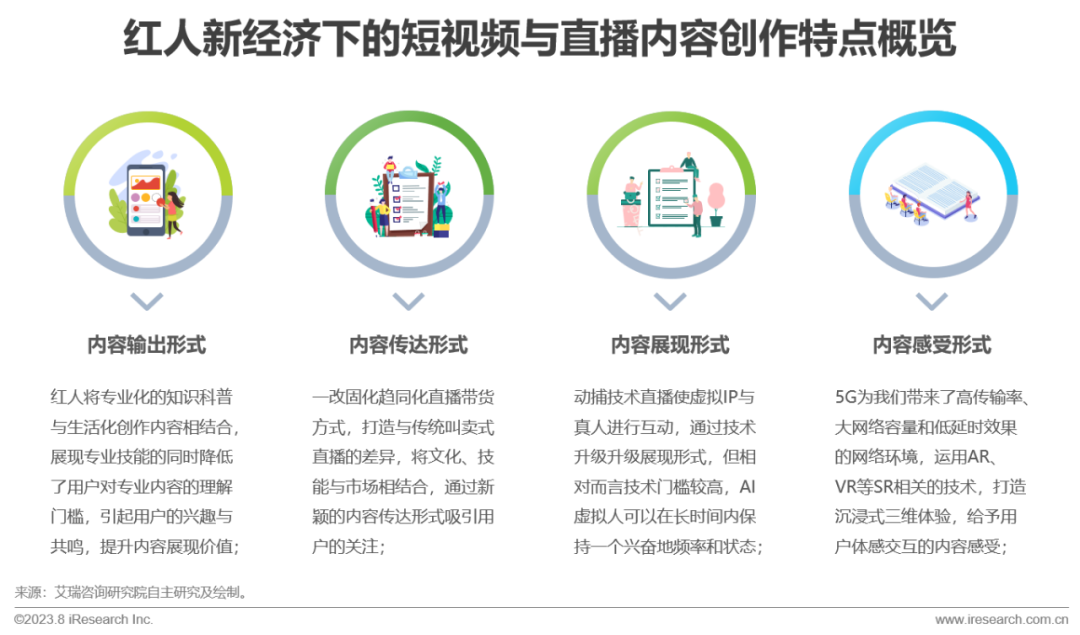 红人新经济下的短视频与直播内容创作特点概览

内容输出形式

红人将专业化的知识科普与生活化创作内容相结合，展现专业技能的同时降低了用户对专业内容的理解门槛，引起用户的兴趣与共鸣，提升内容展现价值；

内容传达形式

一改固化趋同化直播带货方式，打造与传统叫卖式直播的差异，将文化、技能与市场相结合，通过新颖的内容传达形式吸引用户的关注；

内容展现形式

动捕技术直播使虚拟IP与真人进行互动，通过技术升级升级展现形式，但相对而言技术门槛较高，AI虚拟人可以在长时间内保持一个兴奋地频率和状态；

内容感受形式

5G为我们带来了高传输率、大网络容量和低延时效果的网络环境，运用AR、VR等SR相关的技术，打造沉浸式三维体验，给予用户体感交互的内容感受；

来源：艾瑞咨询研究院自主研究及绘制。

©2023.8 iResearch Inc.

www.iresearch.com.cn